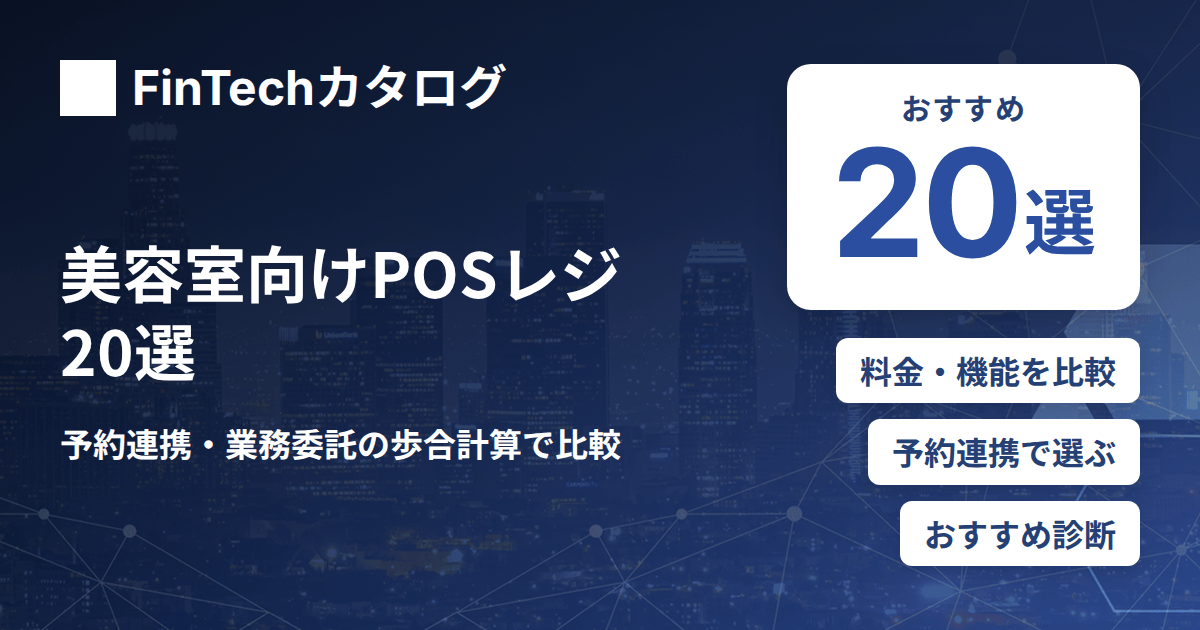 FinTechカタログ

美容室向けPOSレジ
20選

予約連携・業務委託の歩合計算で比較

おすすめ
20選

料金・機能を比較

予約連携で選ぶ

おすすめ診断